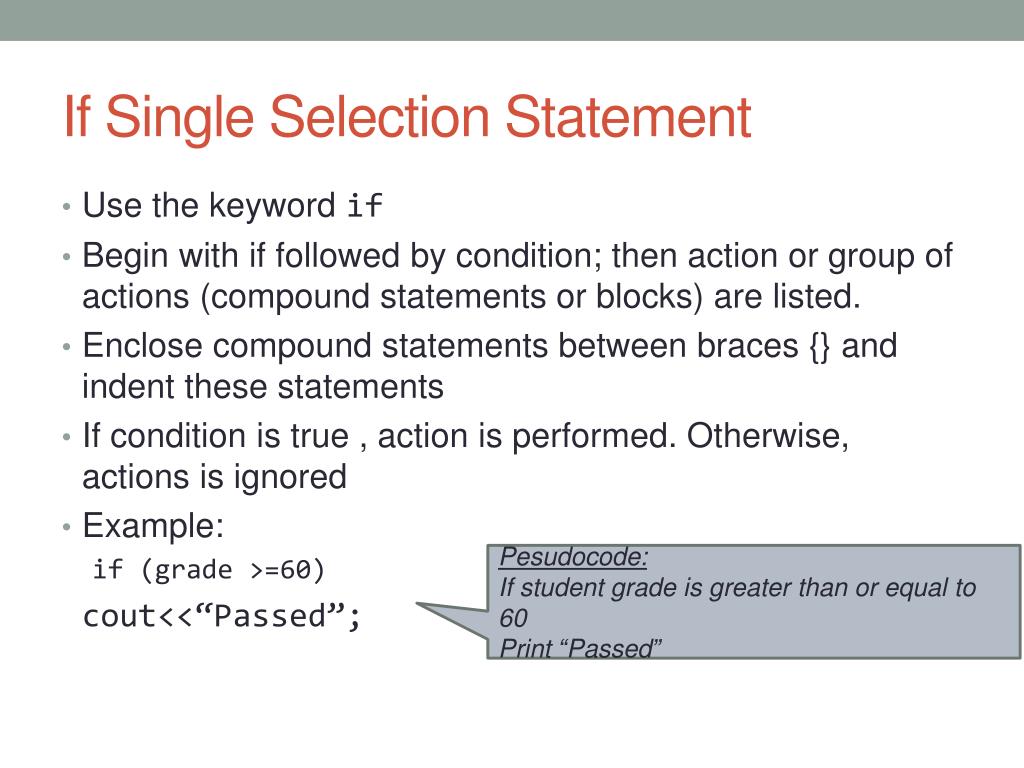 If Single Selection Statement

• Use the keyword if

• Begin with if followed by condition; then action or group of actions (compound statements or blocks) are listed.

• Enclose compound statements between braces {} and indent these statements

• If condition is true , action is performed. Otherwise, actions is ignored

• Example:

if (grade >=60)

cout<<“Passed”;

Pesudocode:
If student grade is greater than or equal to 60
Print “Passed”